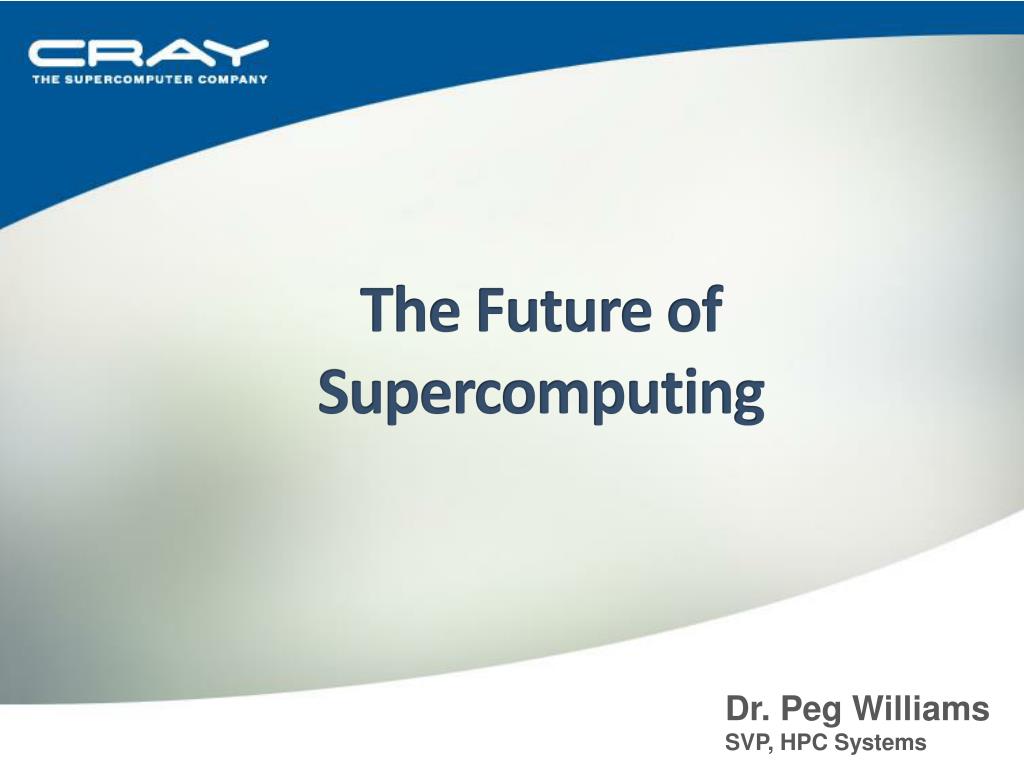 CRAY
THE SUPERCOMPUTER COMPANY

The Future of Supercomputing

Dr. Peg Williams
SVP, HPC Systems